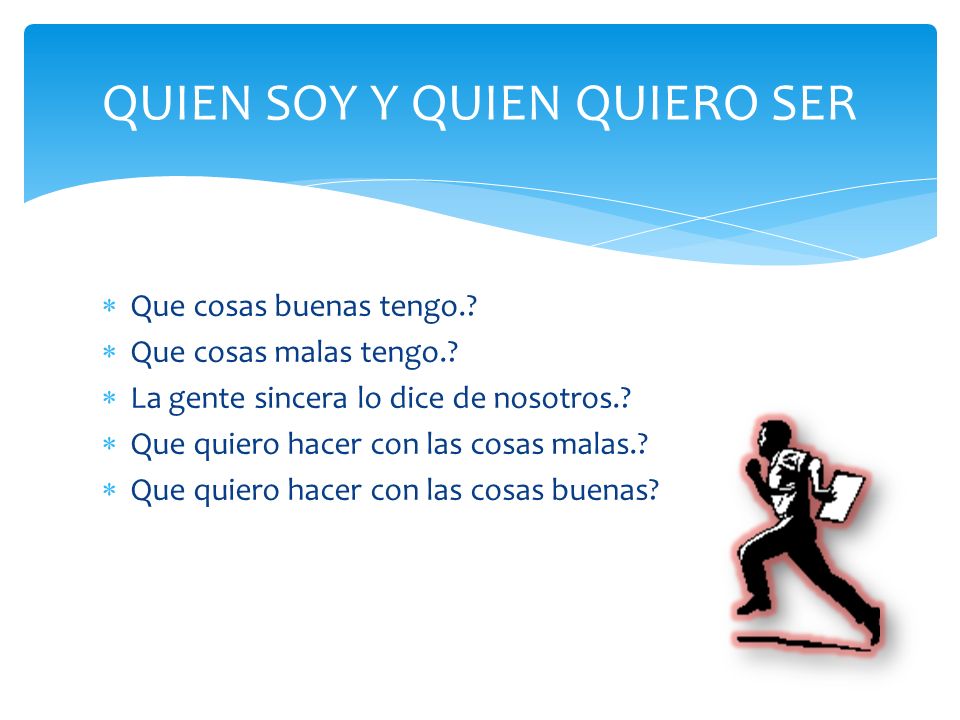 QUIEN SOY Y QUIEN QUIERO SER

* Que cosas buenas tengo.?
* Que cosas malas tengo.?
* La gente sincera lo dice de nosotros.?
* Que quiero hacer con las cosas malas.?
* Que quiero hacer con las cosas buenas?